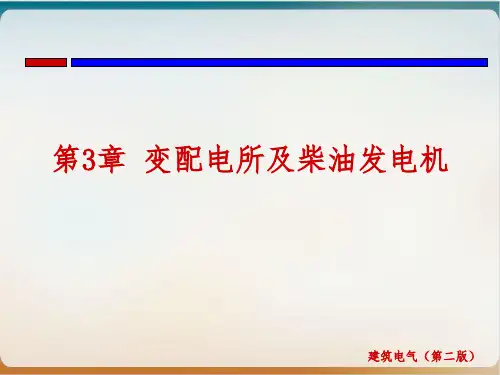 第3章 变配电所及柴油发电机

建筑电气（第二版）